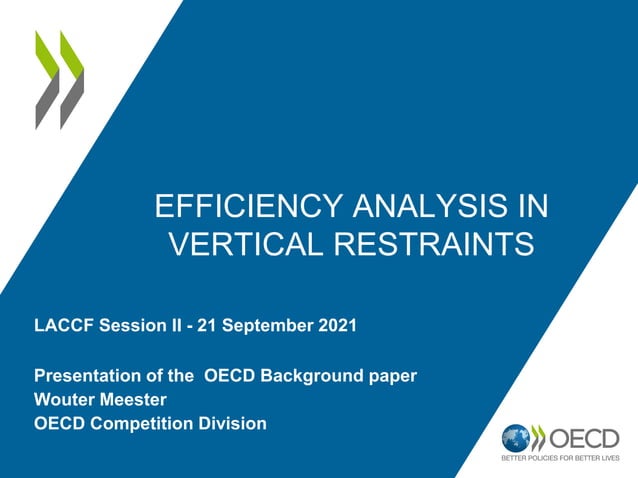 EFFICIENCY ANALYSIS IN VERTICAL RESTRAINTS

LACCF Session II - 21 September 2021

Presentation of the OECD Background paper
Wouter Meester
OECD Competition Division

OECD
BETTER POLICIES FOR BETTER LIVES